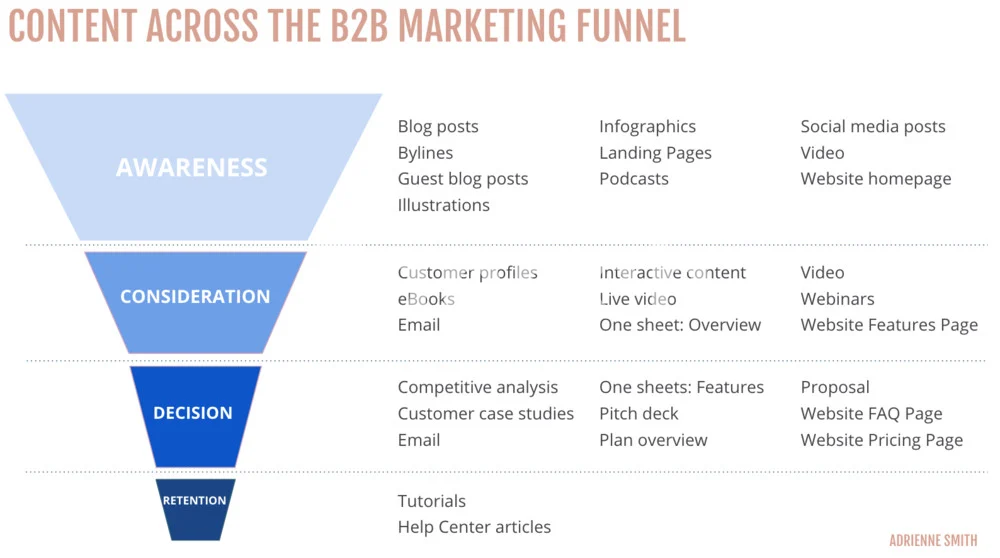 CONTENT ACROSS THE B2B MARKETING FUNNEL

AWARENESS

Blog posts
Bylines
Guest blog posts
Illustrations

Infographics
Landing Pages
Podcasts

Social media posts
Video
Website homepage

CONSIDERATION

Customer profiles
eBooks
Email

Interactive content
Live video
One sheet: Overview

Video
Webinars
Website Features Page

DECISION

Competitive analysis
Customer case studies
Email

One sheets: Features
Pitch deck
Plan overview

Proposal
Website FAQ Page
Website Pricing Page

RETENTION

Tutorials
Help Center articles

ADRIENNE SMITH